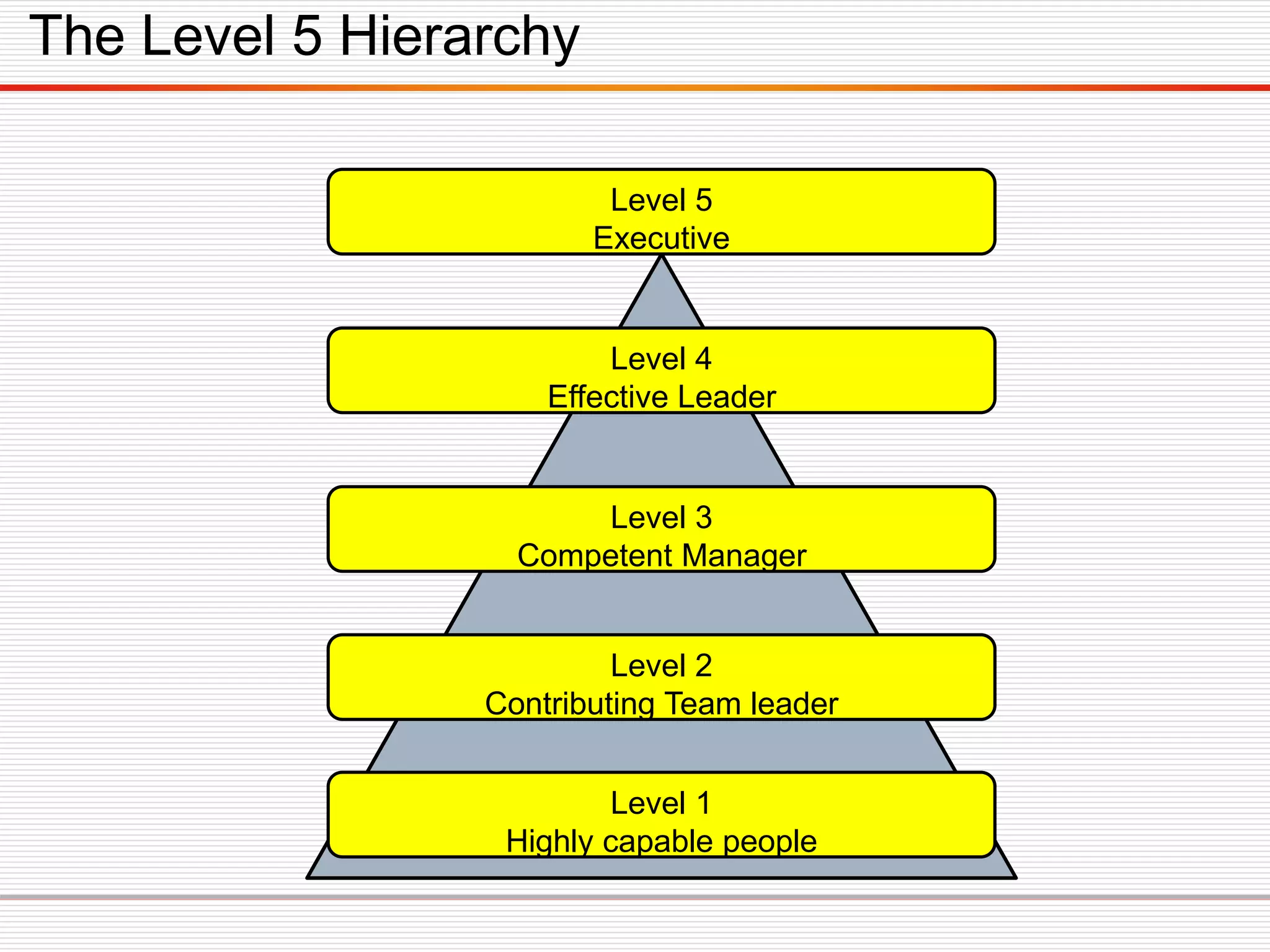 The Level 5 Hierarchy

Level 5
Executive

Level 4
Effective Leader

Level 3
Competent Manager

Level 2
Contributing Team leader

Level 1
Highly capable people